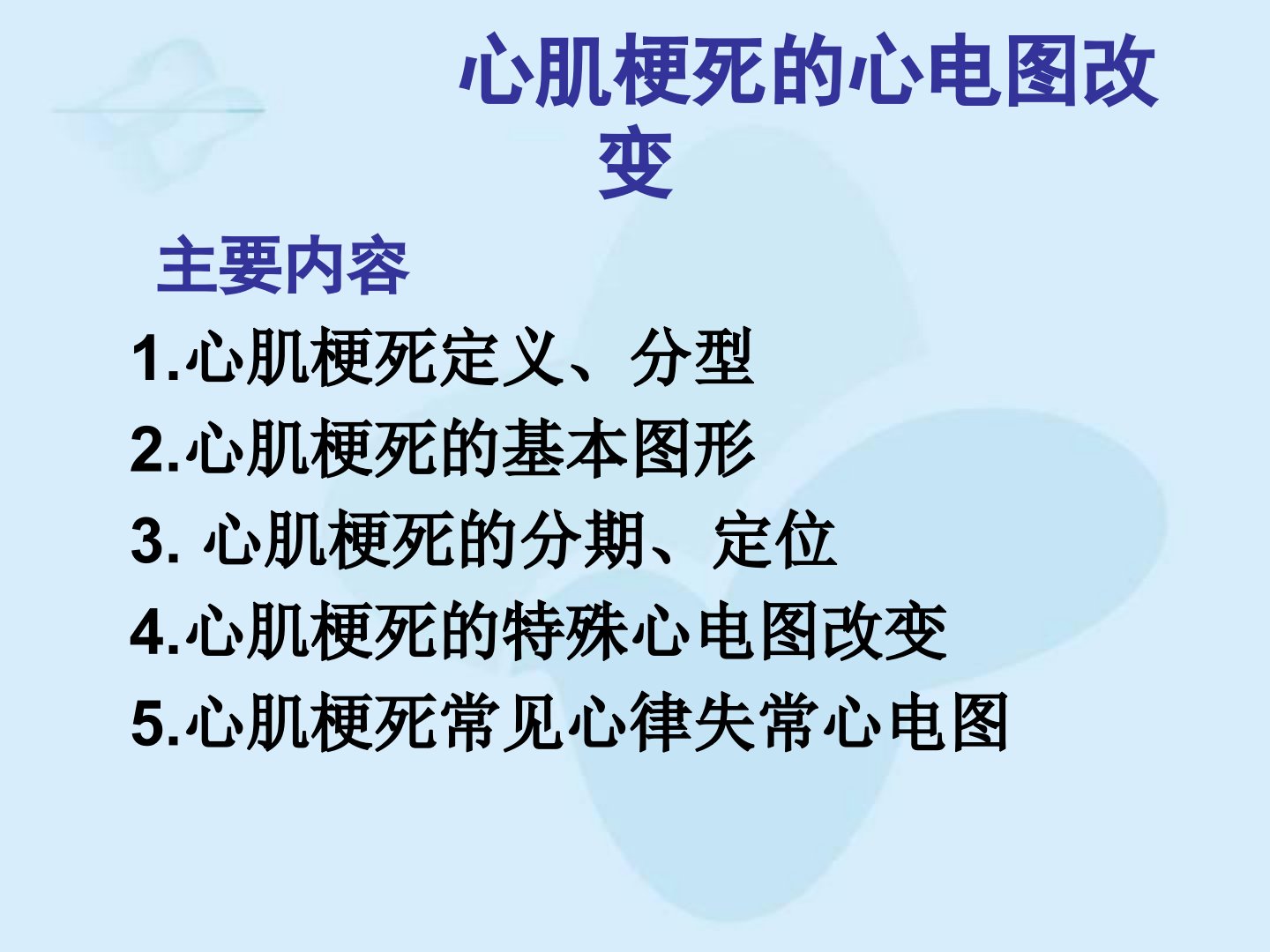 心肌梗死的心电图改变

主要内容

1.心肌梗死定义、分型

2.心肌梗死的基本图形

3. 心肌梗死的分期、定位

4.心肌梗死的特殊心电图改变

5.心肌梗死常见心律失常心电图